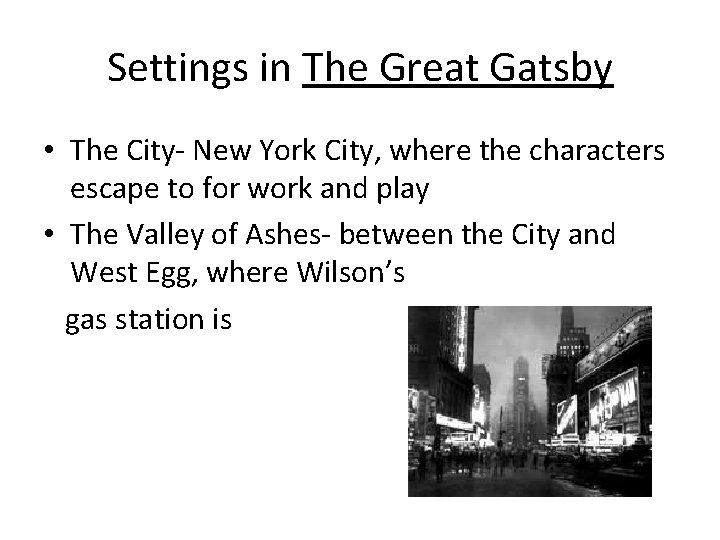 Settings in The Great Gatsby

• The City- New York City, where the characters escape to for work and play
• The Valley of Ashes- between the City and West Egg, where Wilson's

gas station is